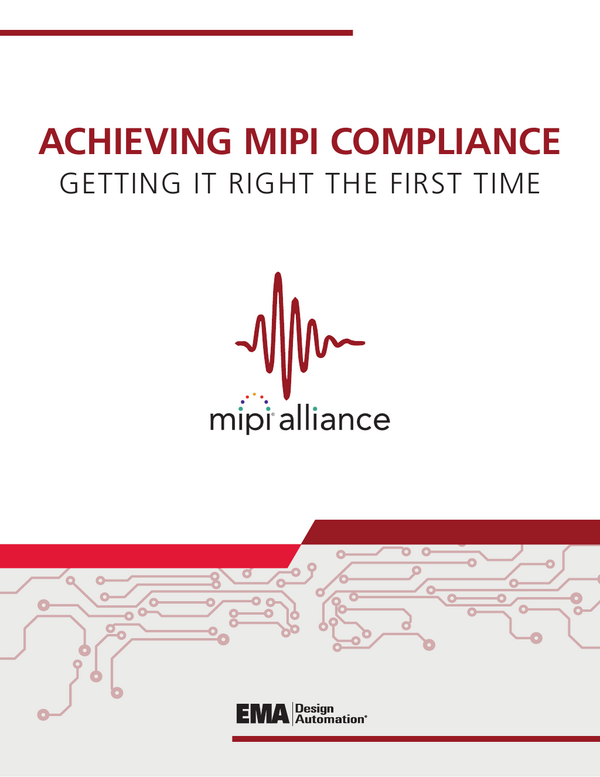 ACHIEVING MIPI COMPLIANCE
GETTING IT RIGHT THE FIRST TIME

mipi alliance

EMA Design Automation®